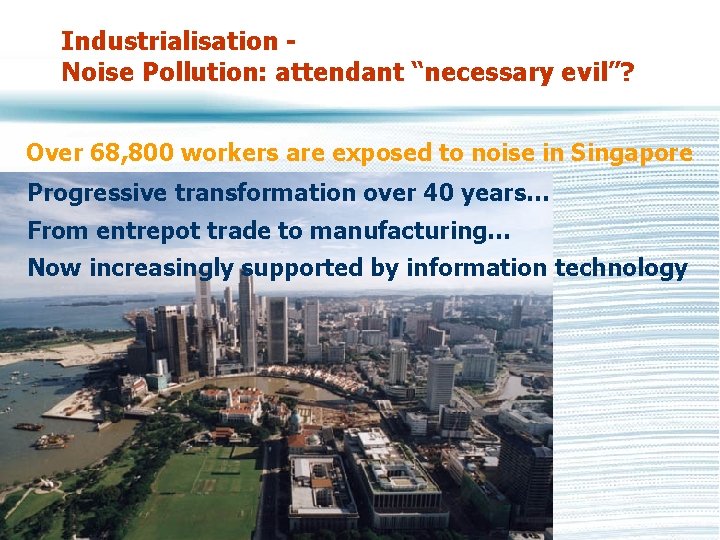 Industrialisation -
Noise Pollution: attendant “necessary evil”?

Over 68,800 workers are exposed to noise in Singapore

Progressive transformation over 40 years…

From entrepot trade to manufacturing…

Now increasingly supported by information technology